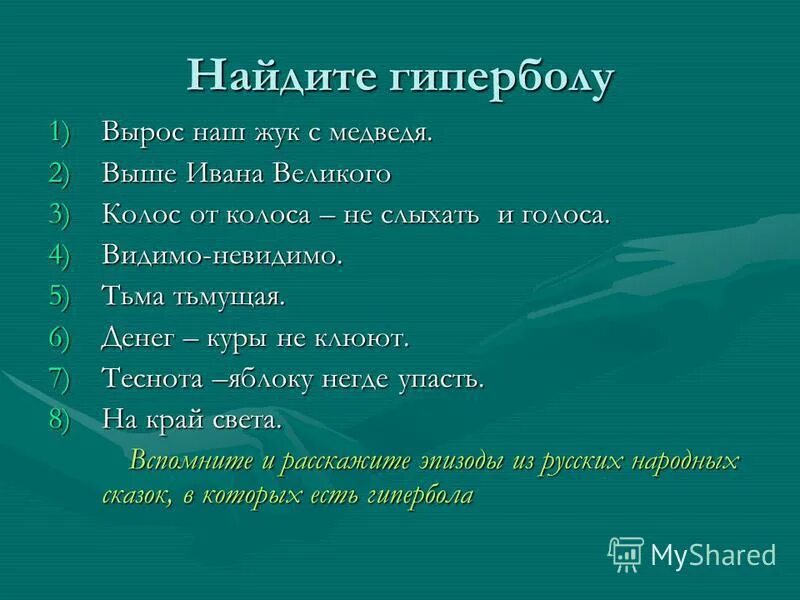 Найдите гиперболу

1) Вырос наш жук с медведя.
2) Выше Ивана Великого
3) Колос от колоса – не слыхать и голоса.
4) Видимо-невидимо.
5) Тьма тьмущая.
6) Денег – куры не клюют.
7) Теснота –яблоку негде упасть.
8) На край света.

Вспомните и расскажите эпизоды из русских народных сказок, в которых есть гипербола

MyShared